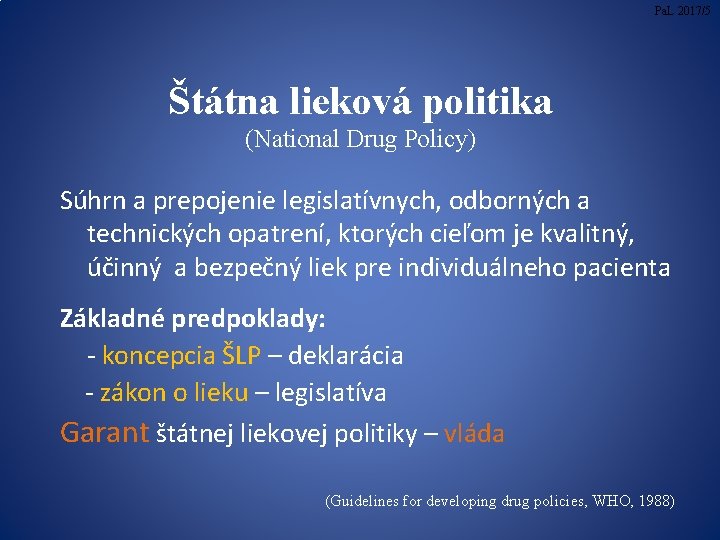 PaL 2017/5

Štátna lieková politika
(National Drug Policy)

Súhrn a prepojenie legislatívnych, odborných a technických opatrení, ktorých cieľom je kvalitný, účinný a bezpečný liek pre individuálneho pacienta

Základné predpoklady:
- koncepcia ŠLP – deklarácia
- zákon o lieku – legislatíva

Garant štátnej liekovej politiky – vláda

(Guidelines for developing drug policies, WHO, 1988)